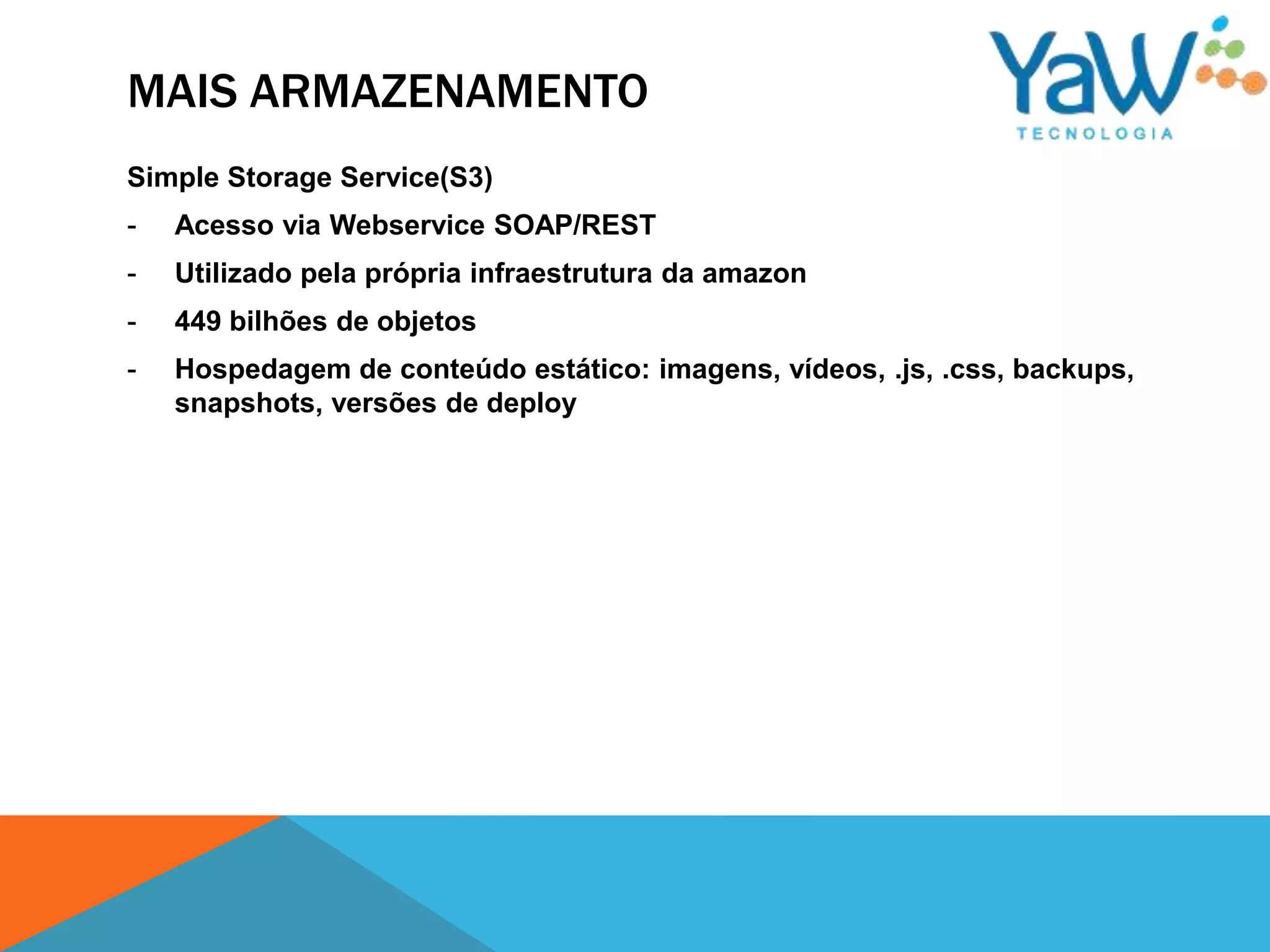 MAIS ARMAZENAMENTO

YaW
TECNOLOGIA

Simple Storage Service(S3)

- Acesso via Webservice SOAP/REST
- Utilizado pela própria infraestrutura da amazon
- 449 bilhões de objetos
- Hospedagem de conteúdo estático: imagens, vídeos, .js, .css, backups, snapshots, versões de deploy